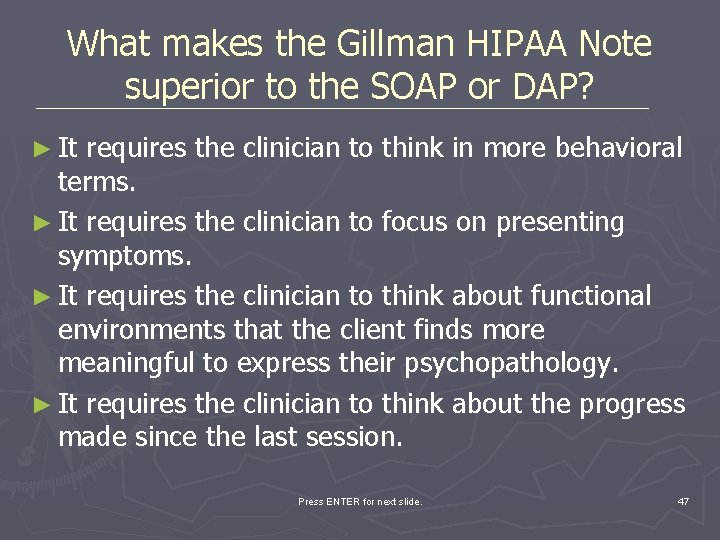 What makes the Gillman HIPAA Note superior to the SOAP or DAP?

► It requires the clinician to think in more behavioral terms.
► It requires the clinician to focus on presenting symptoms.
► It requires the clinician to think about functional environments that the client finds more meaningful to express their psychopathology.
► It requires the clinician to think about the progress made since the last session.

Press ENTER for next slide.

47